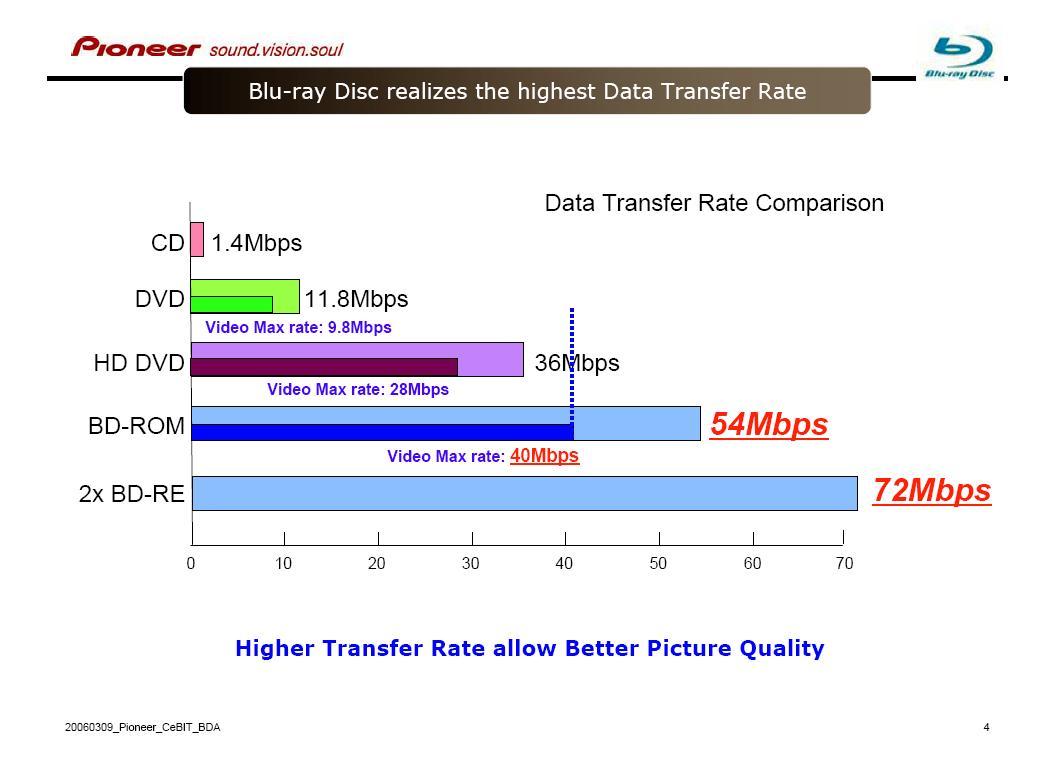 Pioneer sound.vision.soul

Blu-ray Disc

Blu-ray Disc realizes the highest Data Transfer Rate

Data Transfer Rate Comparison

CD 1.4Mbps

DVD 11.8Mbps

Video Max rate: 9.8Mbps

HD DVD 36Mbps

Video Max rate: 28Mbps

BD-ROM 54Mbps

Video Max rate: 40Mbps

2x BD-RE 72Mbps

0 10 20 30 40 50 60 70

Higher Transfer Rate allow Better Picture Quality

20060309_Pioneer_CeBIT_BDA

4